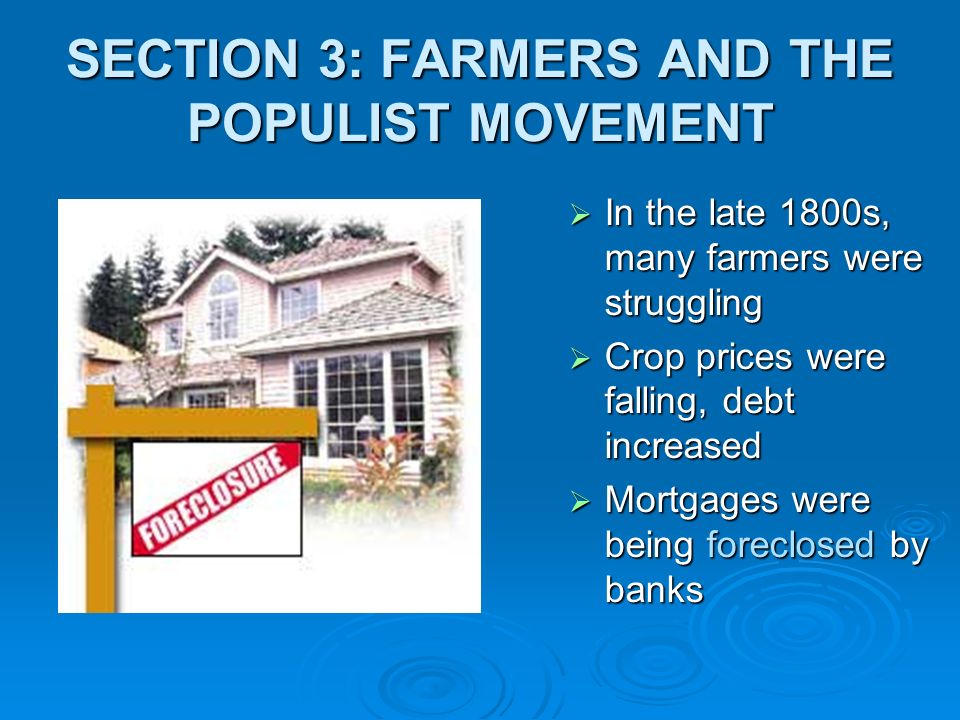 SECTION 3: FARMERS AND THE POPULIST MOVEMENT

FORECLOSURE

➢ In the late 1800s, many farmers were struggling

➢ Crop prices were falling, debt increased

➢ Mortgages were being foreclosed by banks